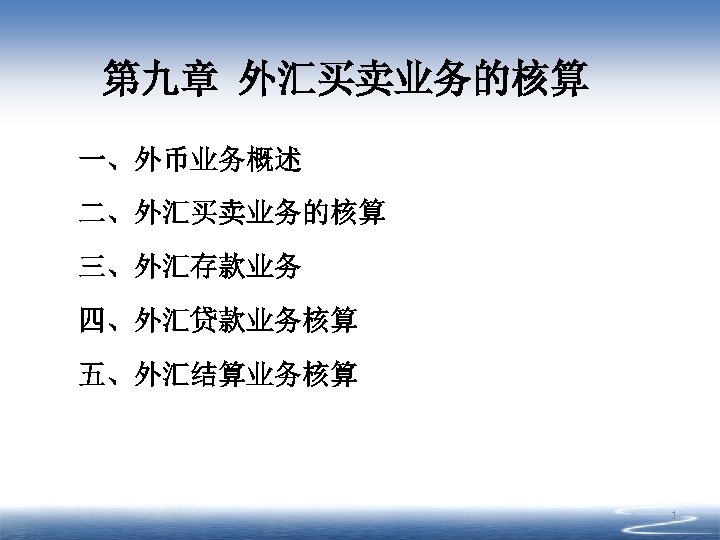 第九章 外汇买卖业务的核算

一、外币业务概述

二、外汇买卖业务的核算

三、外汇存款业务

四、外汇贷款业务核算

五、外汇结算业务核算

1